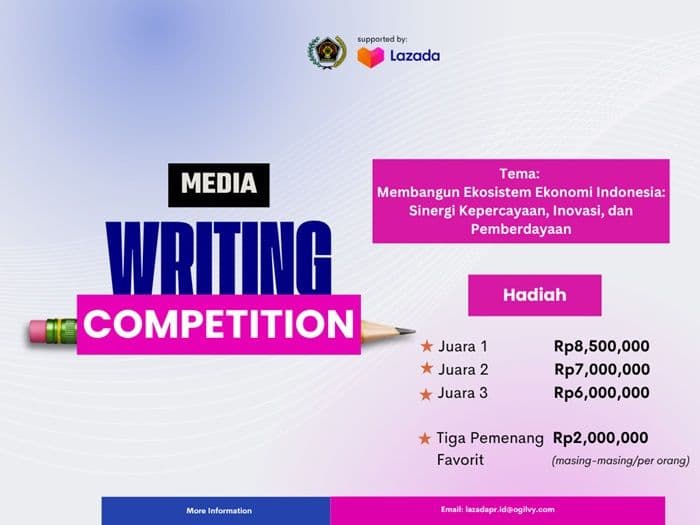 supported by:
Lazada

MEDIA
WRITING
COMPETITION

Tema:
Membangun Ekosistem Ekonomi Indonesia: Sinergi Kepercayaan, Inovasi, dan Pemberdayaan

Hadiah

★ Juara 1 Rp8,500,000
★ Juara 2 Rp7,000,000
★ Juara 3 Rp6,000,000

★ Tiga Pemenang Favorit Rp2,000,000 (masing-masing/per orang)

More Information
Email: lazadapr.id@ogilvy.com